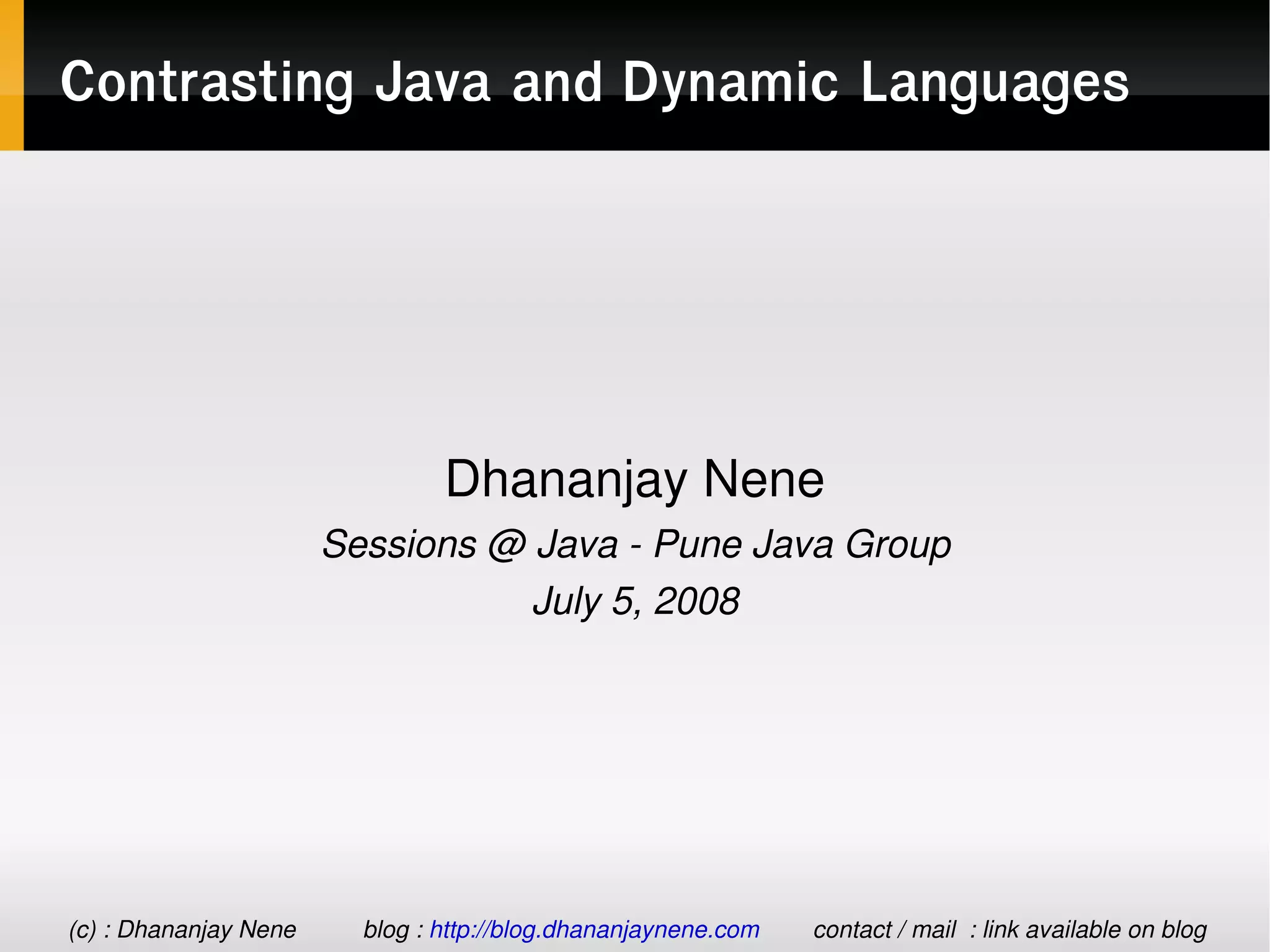 Contrasting Java and Dynamic Languages

Dhananjay Nene

Sessions @ Java - Pune Java Group

July 5, 2008

(c) : Dhananjay Nene blog : http://blog.dhananjaynene.com contact / mail : link available on blog